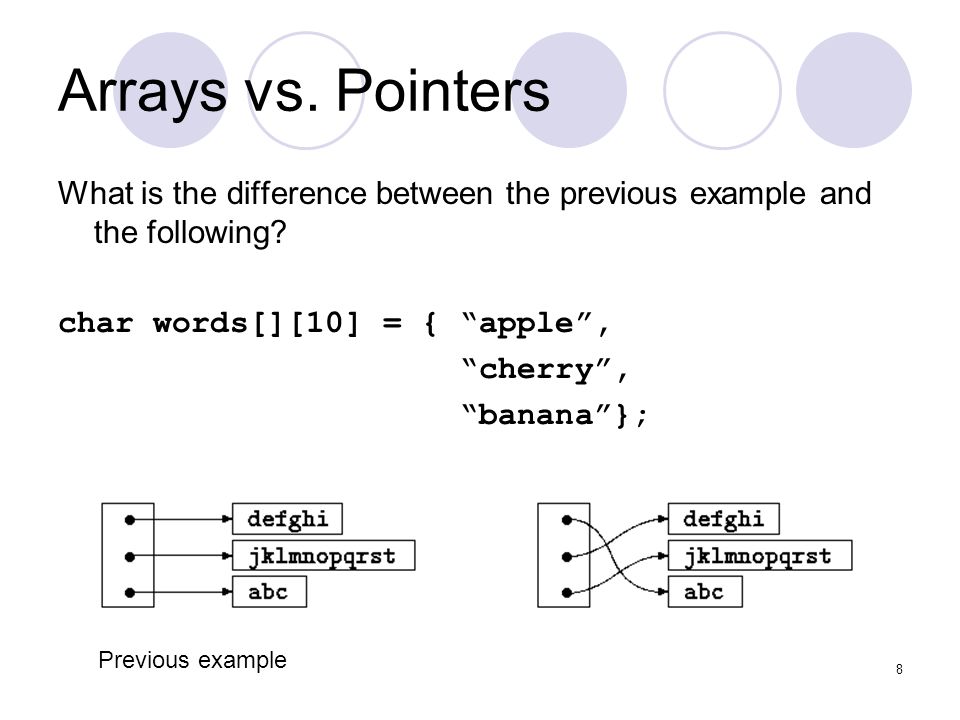 Arrays vs. Pointers

What is the difference between the previous example and the following?

char words[][10] = { “apple”,
“cherry”,
“banana”};

defghi
jklmnopqrst
abc

defghi
jklmnopqrst
abc

Previous example

8